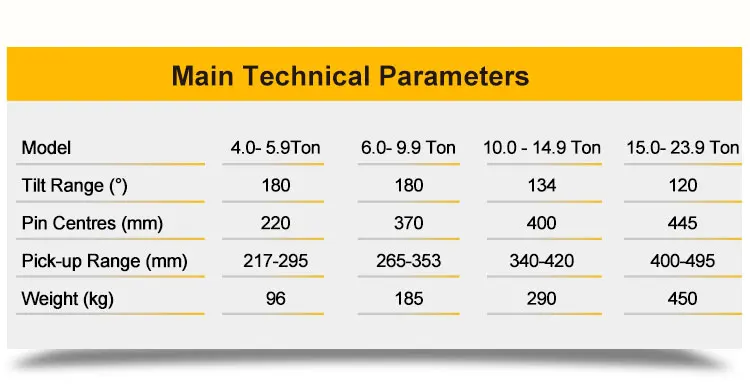 Main Technical Parameters

| Model | 4.0- 5.9Ton | 6.0- 9.9 Ton | 10.0 - 14.9 Ton | 15.0- 23.9 Ton |
|---|---|---|---|---|
| Tilt Range (°) | 180 | 180 | 134 | 120 |
| Pin Centres (mm) | 220 | 370 | 400 | 445 |
| Pick-up Range (mm) | 217-295 | 265-353 | 340-420 | 400-495 |
| Weight (kg) | 96 | 185 | 290 | 450 |